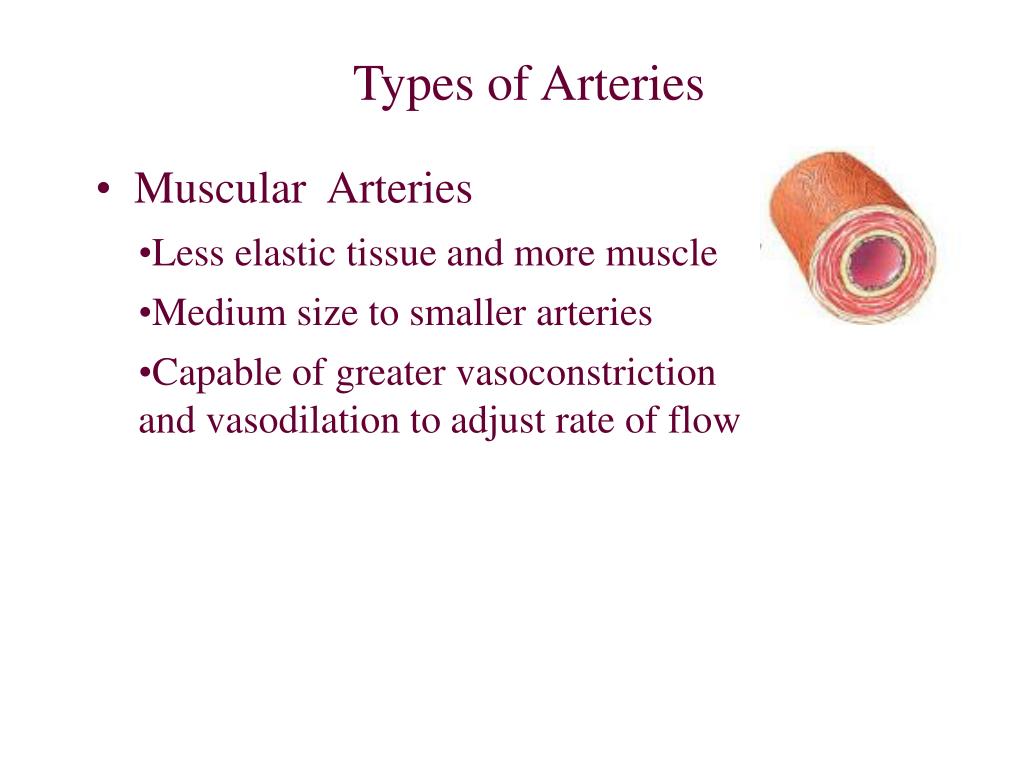 Types of Arteries

• Muscular Arteries

•Less elastic tissue and more muscle

•Medium size to smaller arteries

•Capable of greater vasoconstriction and vasodilation to adjust rate of flow